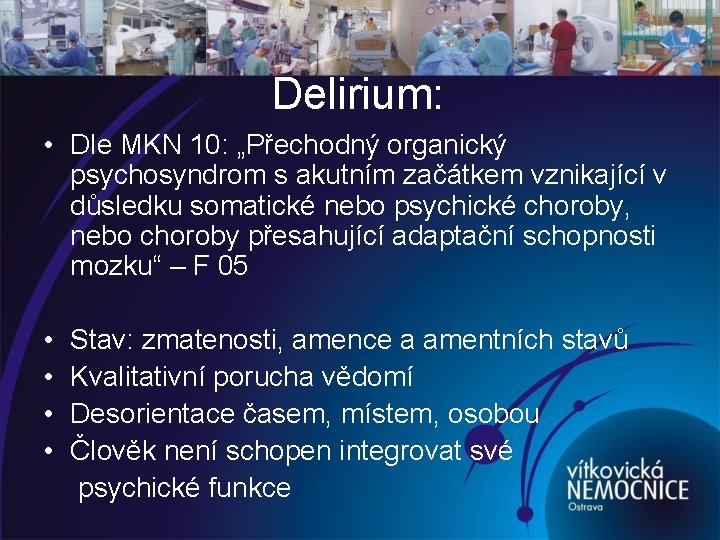 Delirium:

• Dle MKN 10: „Přechodný organický psychosyndrom s akutním začátkem vznikající v důsledku somatické nebo psychické choroby, nebo choroby přesahující adaptační schopnosti mozku“ – F 05

• Stav: zmatenosti, amence a amentních stavů
• Kvalitativní porucha vědomí
• Desorientace časem, místem, osobou
• Člověk není schopen integrovat své psychické funkce

vítkovická NEMOCNICE Ostrava